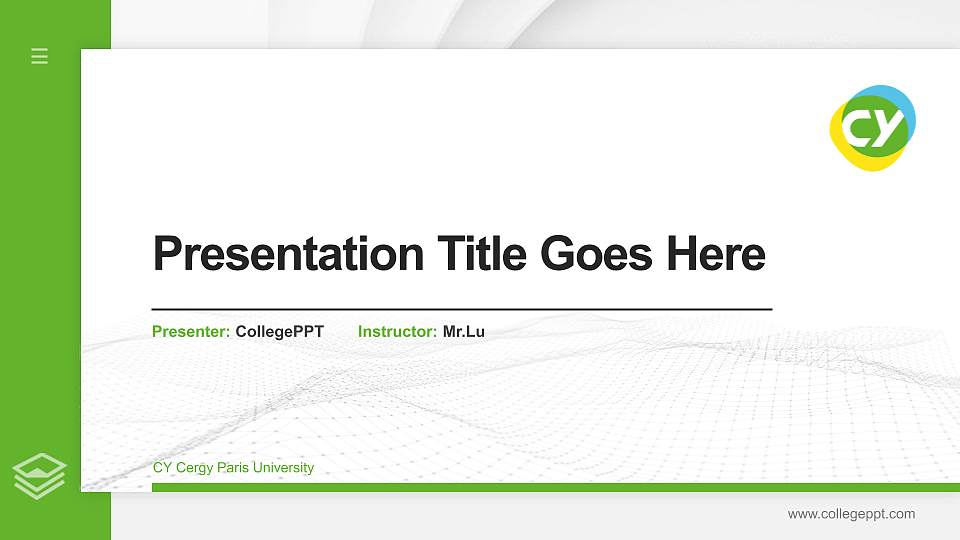 CY

Presentation Title Goes Here

Presenter: CollegePPT Instructor: Mr.Lu

CY Cergy Paris University

www.collegeppt.com